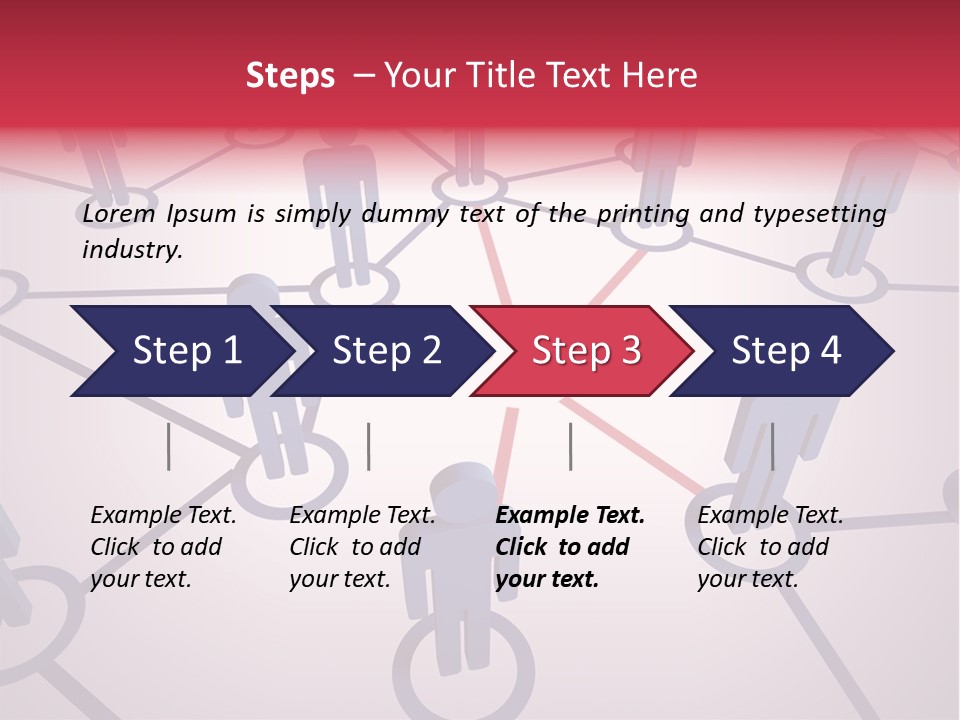 Steps – Your Title Text Here

Lorem Ipsum is simply dummy text of the printing and typesetting industry.

Step 1

Step 2

Step 3

Step 4

Example Text. Click to add your text.

Example Text. Click to add your text.

Example Text. Click to add your text.

Example Text. Click to add your text.